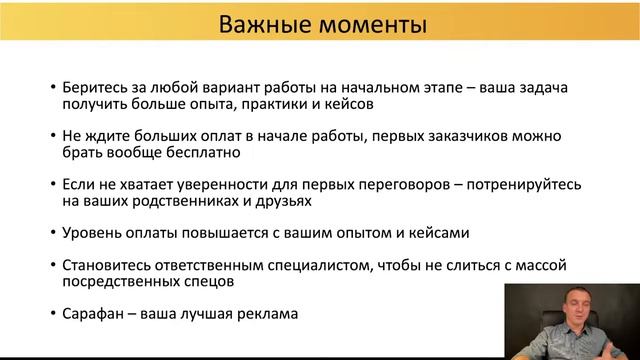 Важные моменты

• Беритесь за любой вариант работы на начальном этапе – ваша задача получить больше опыта, практики и кейсов

• Не ждите больших оплат в начале работы, первых заказчиков можно брать вообще бесплатно

• Если не хватает уверенности для первых переговоров – потренируйтесь на ваших родственниках и друзьях

• Уровень оплаты повышается с вашим опытом и кейсами

• Становитесь ответственным специалистом, чтобы не слиться с массой посредственных спецов

• Сарафан – ваша лучшая реклама